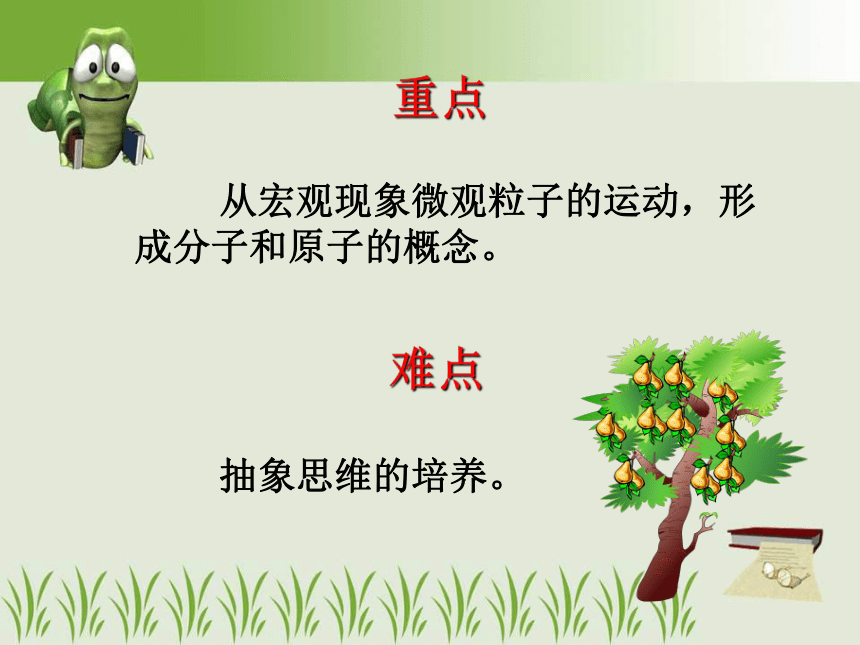 重点

从宏观现象微观粒子的运动，形成分子和原子的概念。

难点

抽象思维的培养。